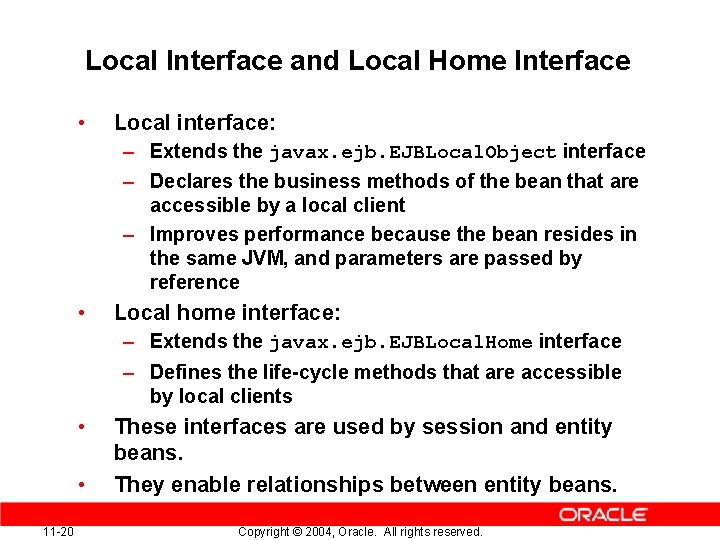 Local Interface and Local Home Interface

• Local interface:
– Extends the javax.ejb.EJBLocalObject interface
– Declares the business methods of the bean that are accessible by a local client
– Improves performance because the bean resides in the same JVM, and parameters are passed by reference

• Local home interface:
– Extends the javax.ejb.EJBLocalHome interface
– Defines the life-cycle methods that are accessible by local clients

• These interfaces are used by session and entity beans.

• They enable relationships between entity beans.

ORACLE

11-20 Copyright © 2004, Oracle. All rights reserved.